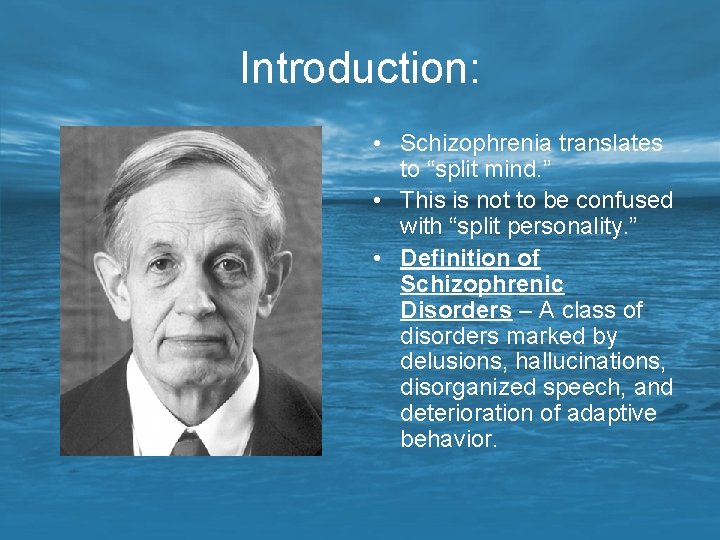 Introduction:

• Schizophrenia translates to “split mind.”
• This is not to be confused with “split personality.”
• Definition of Schizophrenic Disorders – A class of disorders marked by delusions, hallucinations, disorganized speech, and deterioration of adaptive behavior.